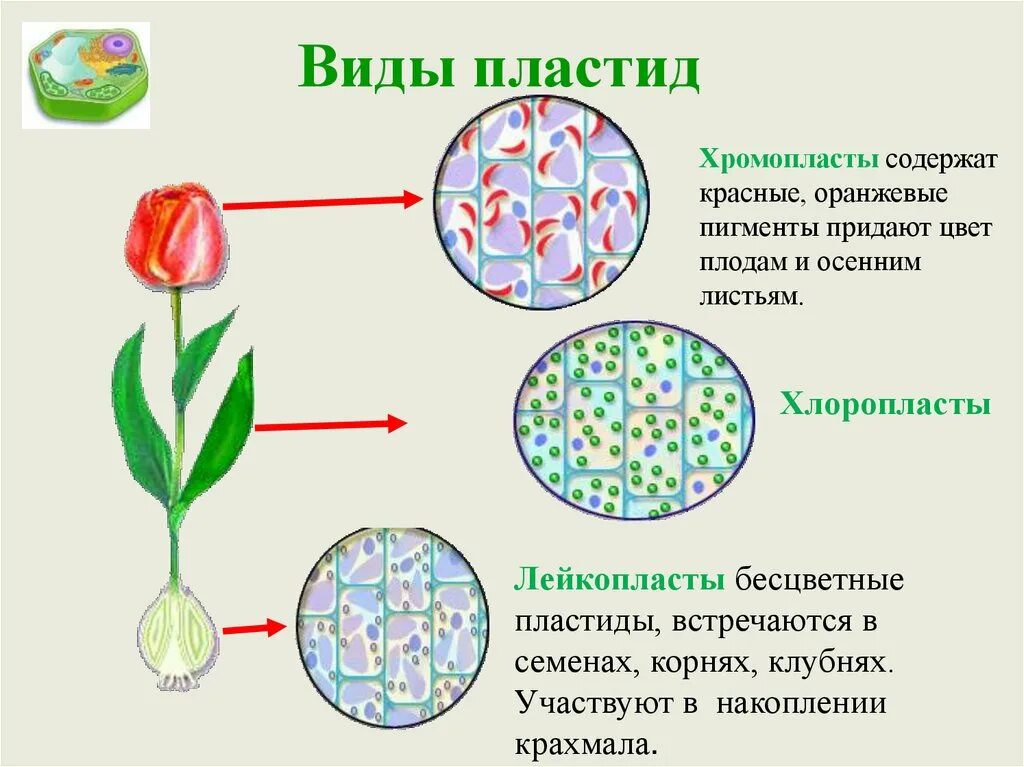 Виды пластид

Хромопласты содержат красные, оранжевые пигменты придают цвет плодам и осенним листьям.

Хлоропласты

Лейкопласты бесцветные пластиды, встречаются в семенах, корнях, клубнях. Участвуют в накоплении крахмала.